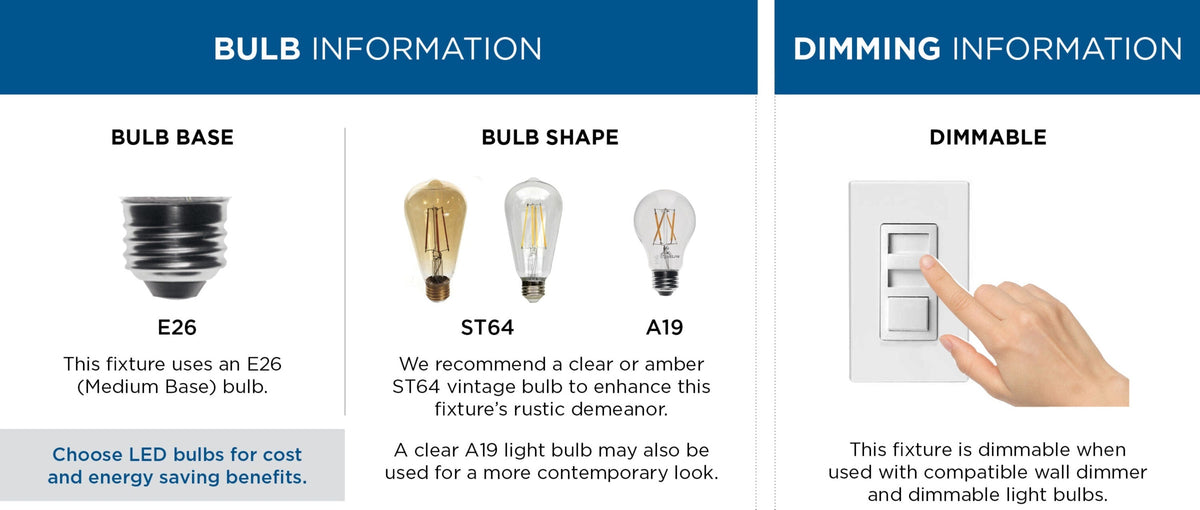 BULB INFORMATION

BULB BASE

E26

This fixture uses an E26 (Medium Base) bulb.

Choose LED bulbs for cost and energy saving benefits.

BULB SHAPE

ST64

A19

We recommend a clear or amber ST64 vintage bulb to enhance this fixture's rustic demeanor.

A clear A19 light bulb may also be used for a more contemporary look.

DIMMING INFORMATION

DIMMABLE

This fixture is dimmable when used with compatible wall dimmer and dimmable light bulbs.